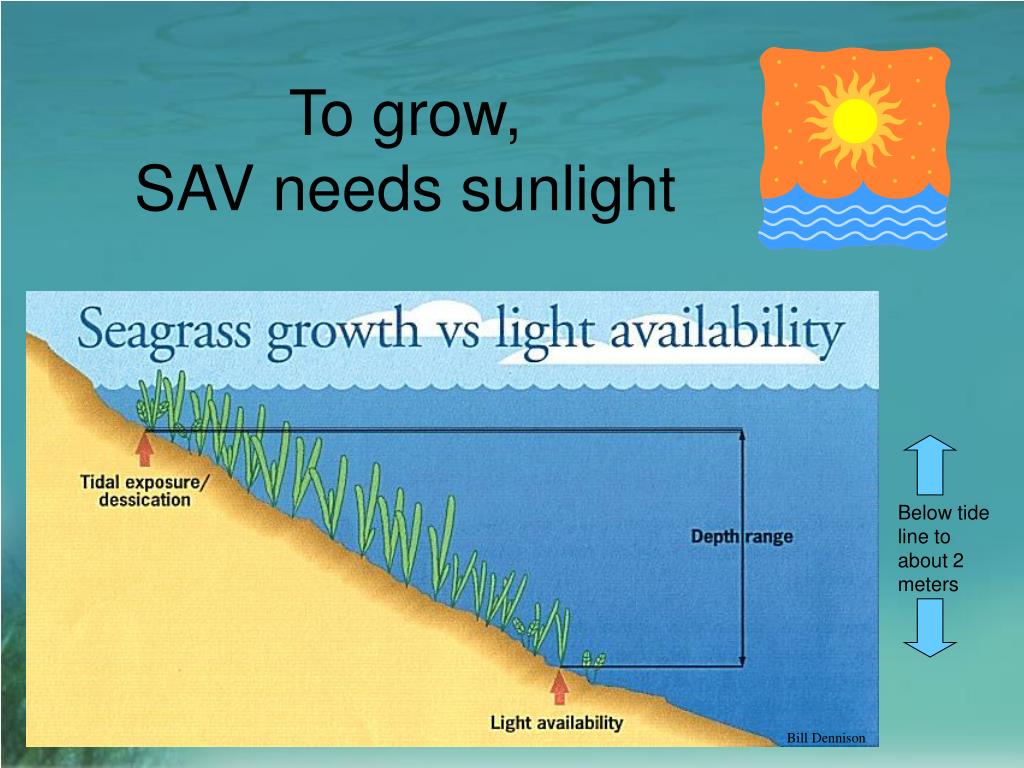 To grow,
SAV needs sunlight

Seagrass growth vs light availability

Tidal exposure/ dessication

Depth range

Light availability

Bill Dennison

Below tide line to about 2 meters